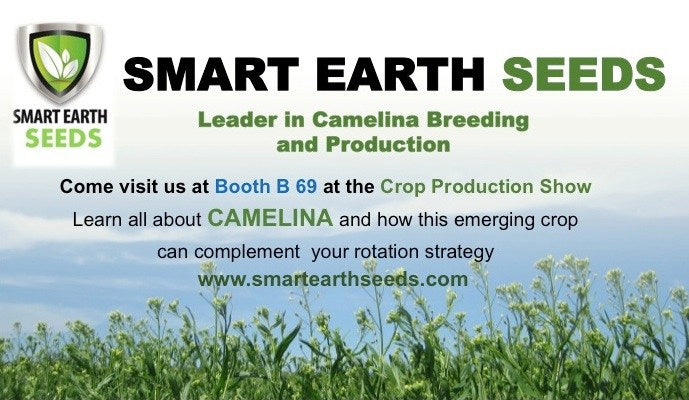 SMART EARTH SEEDS

SMART EARTH SEEDS

Leader in Camelina Breeding and Production

Come visit us at Booth B 69 at the Crop Production Show

Learn all about CAMELINA and how this emerging crop can complement your rotation strategy

www.smartearthseeds.com